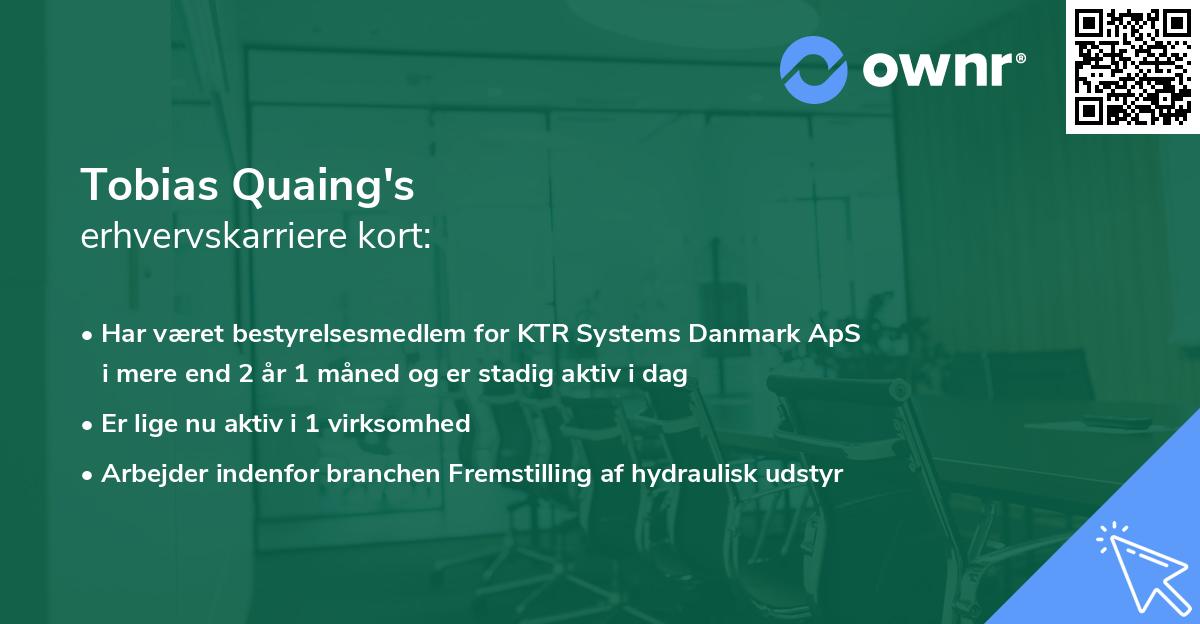 ownr®

Tobias Quaing's
erhvervskarriere kort:

• Har været bestyrelsesmedlem for KTR Systems Danmark ApS i mere end 2 år 1 måned og er stadig aktiv i dag
• Er lige nu aktiv i 1 virksomhed
• Arbejder indenfor branchen Fremstilling af hydraulisk udstyr